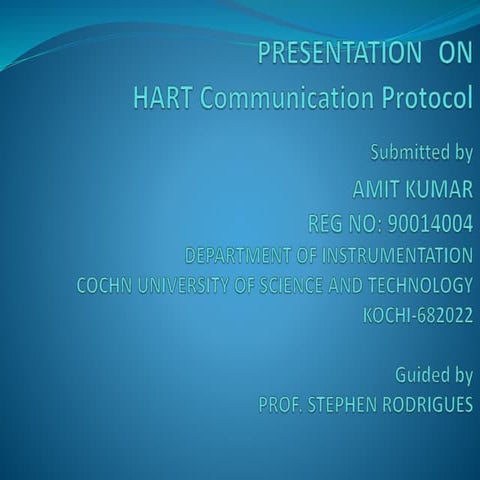 PRESENTATION ON
HART Communication Protocol

Submitted by
AMIT KUMAR
REG NO: 90014004
DEPARTMENT OF INSTRUMENTATION
COCHN UNIVERSITY OF SCIENCE AND TECHNOLOGY
KOCHI-682022

Guided by
PROF. STEPHEN RODRIGUES